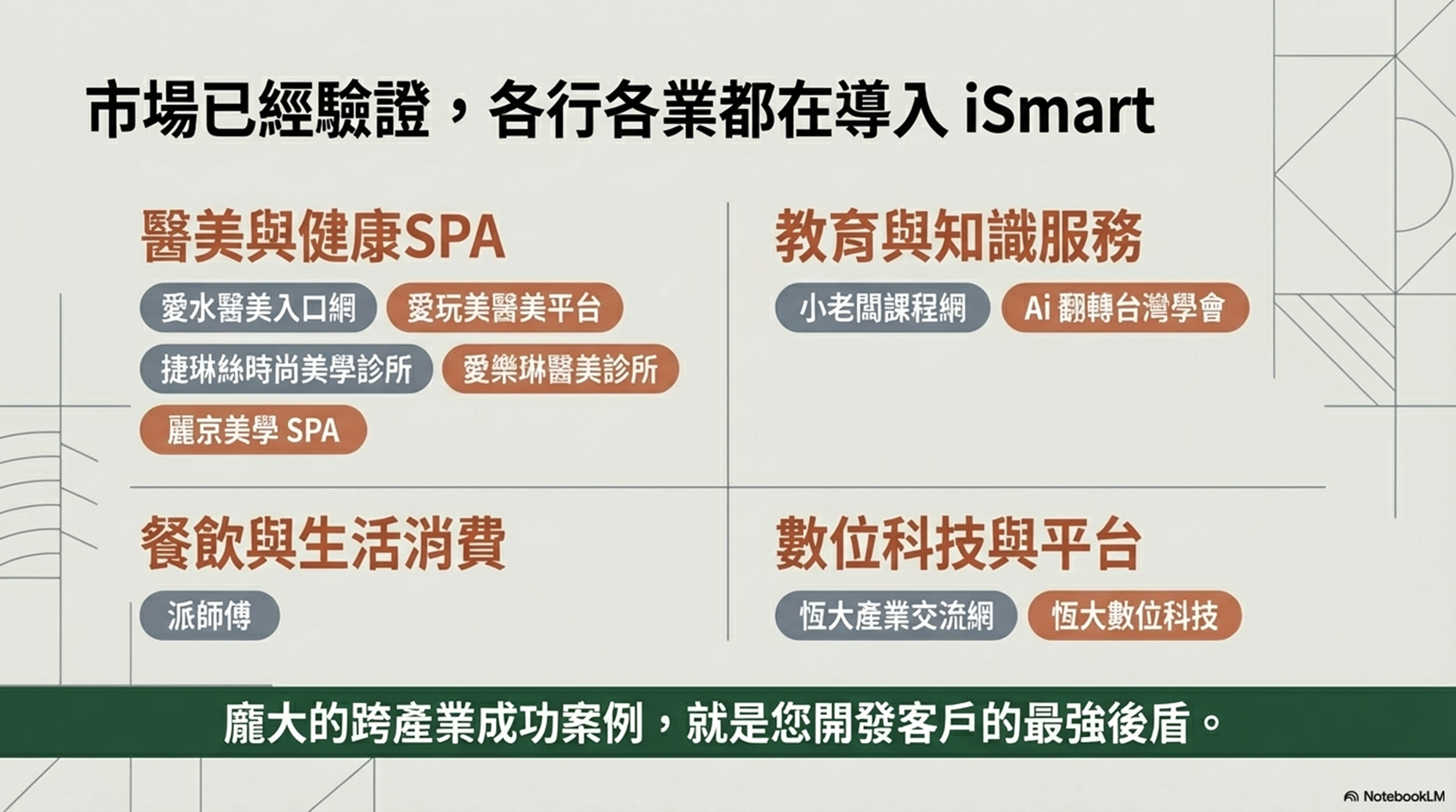 市場已經驗證，各行各業都在導入 iSmart

醫美與健康SPA

愛水醫美入口網
愛玩美醫美平台
捷琳絲時尚美學診所
愛樂琳醫美診所
麗京美學 SPA

教育與知識服務

小老闆課程網
Ai 翻轉台灣學會

餐飲與生活消費

派師傅

數位科技與平台

恆大產業交流網
恆大數位科技

龐大的跨產業成功案例，就是您開發客戶的最強後盾。

NotebookLM